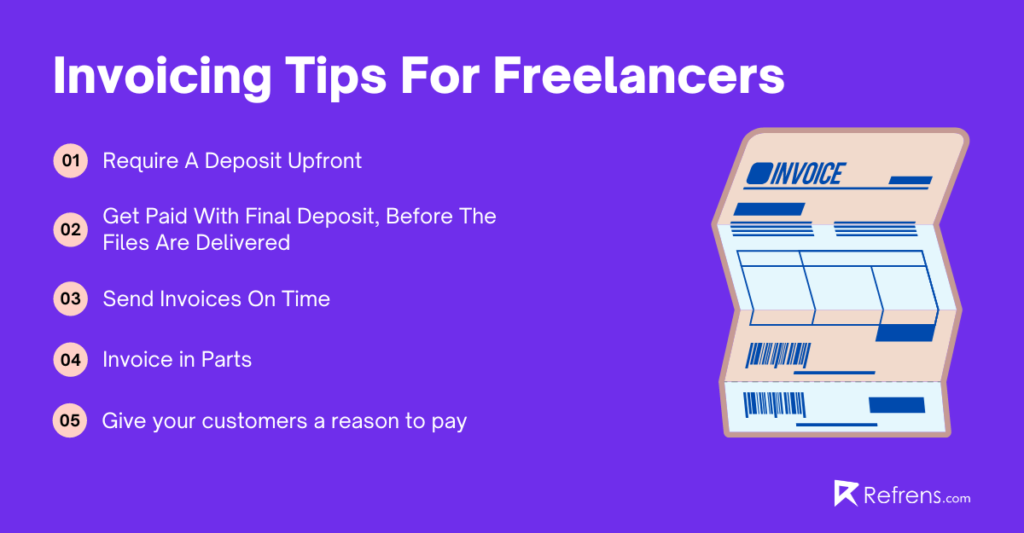 Invoicing Tips For Freelancers

01 Require A Deposit Upfront

02 Get Paid With Final Deposit, Before The Files Are Delivered

03 Send Invoices On Time

04 Invoice in Parts

05 Give your customers a reason to pay

INVOICE

Refrens.com